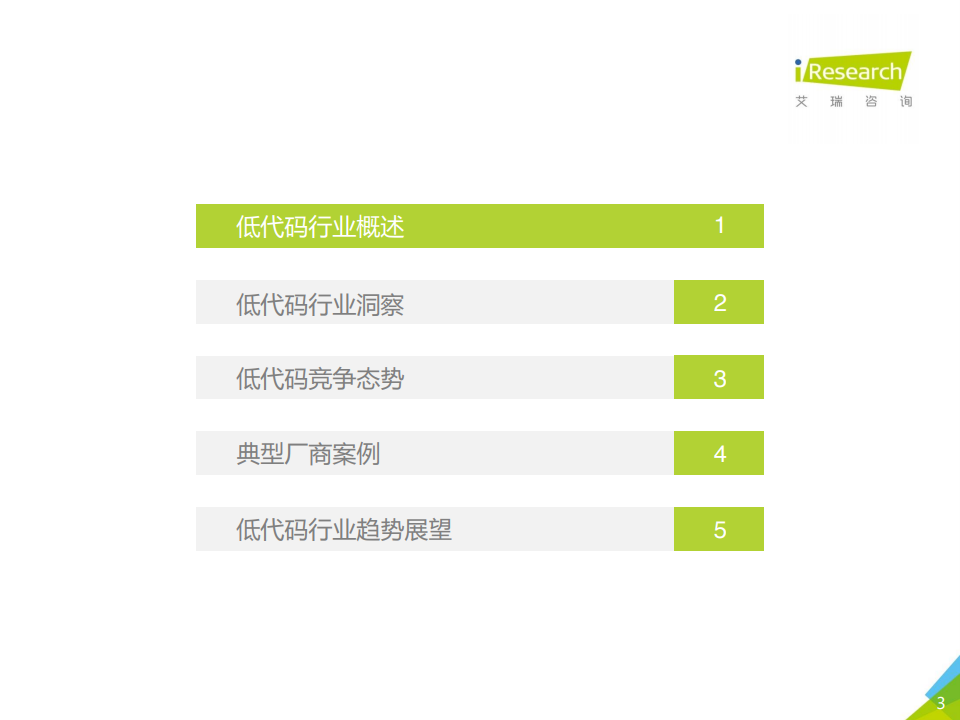 iResearch
艾 瑞 咨 询

低代码行业概述 1

低代码行业洞察 2

低代码竞争态势 3

典型厂商案例 4

低代码行业趋势展望 5

3